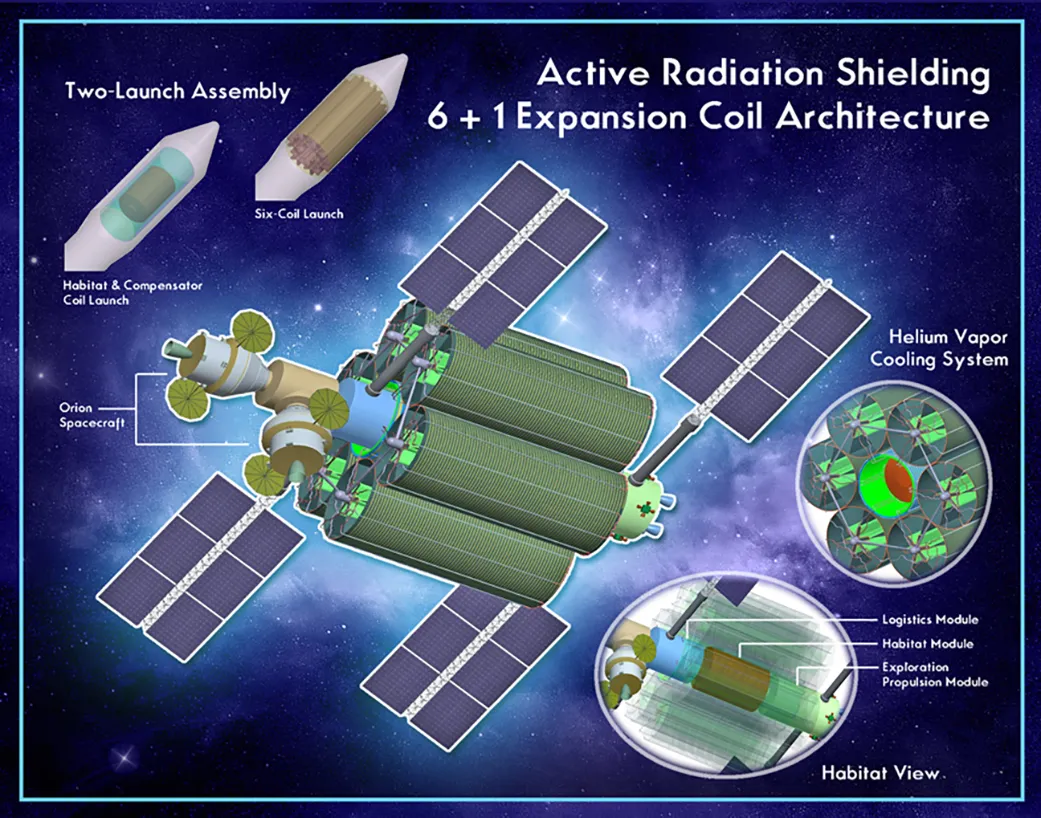 Active Radiation Shielding
6 + 1 Expansion Coil Architecture

Two-Launch Assembly

Six-Coil Launch

Habitat & Compensator Coil Launch

Orion Spacecraft

Helium Vapor Cooling System

Logistics Module

Habitat Module

Exploration Propulsion Module

Habitat View